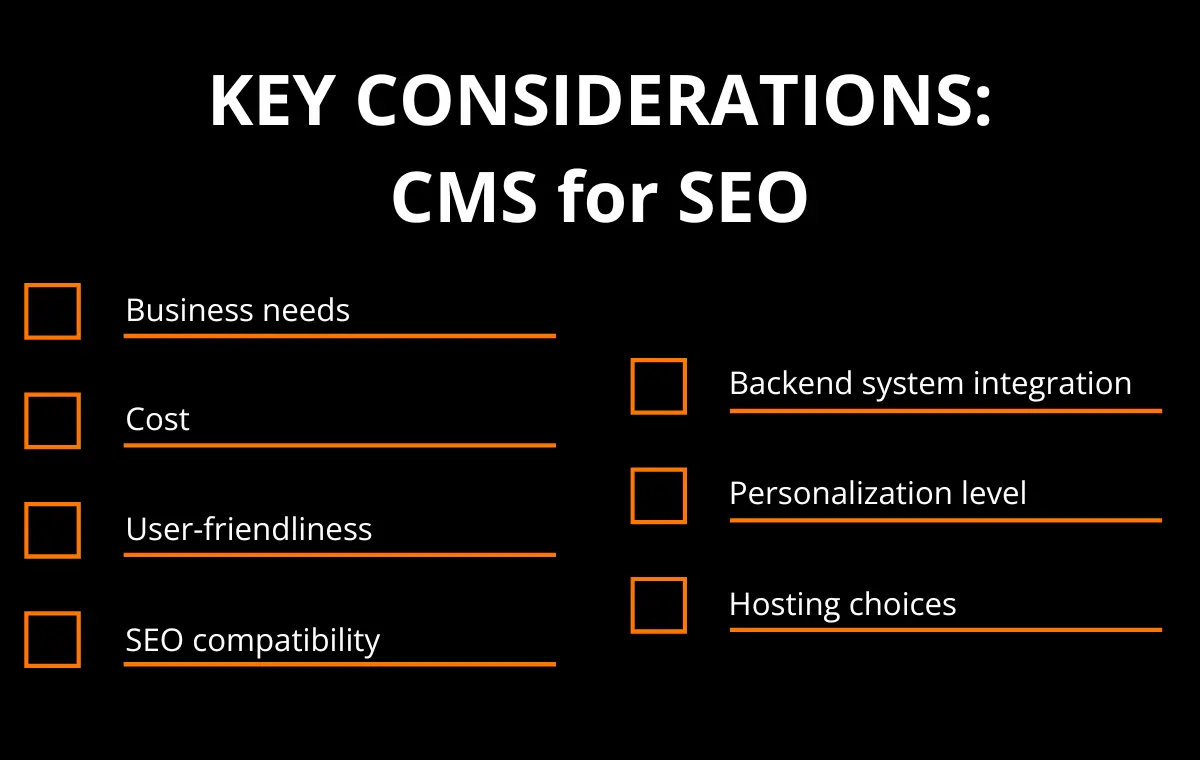 KEY CONSIDERATIONS:
CMS for SEO

Business needs

Cost

User-friendliness

SEO compatibility

Backend system integration

Personalization level

Hosting choices